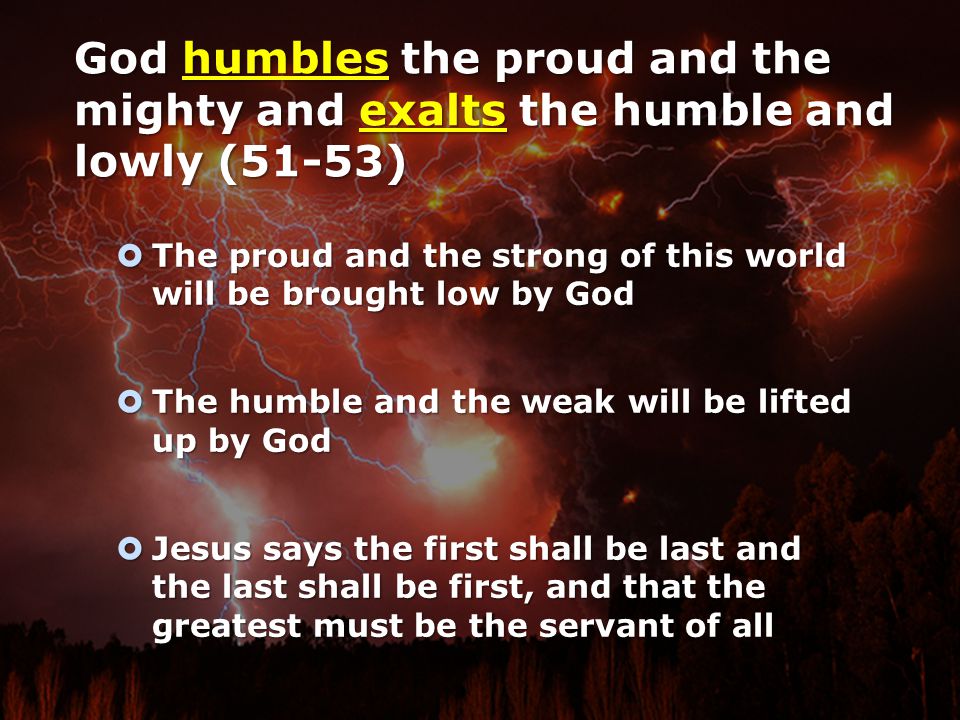 God humbles the proud and the mighty and exalts the humble and lowly (51-53)

The proud and the strong of this world will be brought low by God

The humble and the weak will be lifted up by God

Jesus says the first shall be last and the last shall be first, and that the greatest must be the servant of all